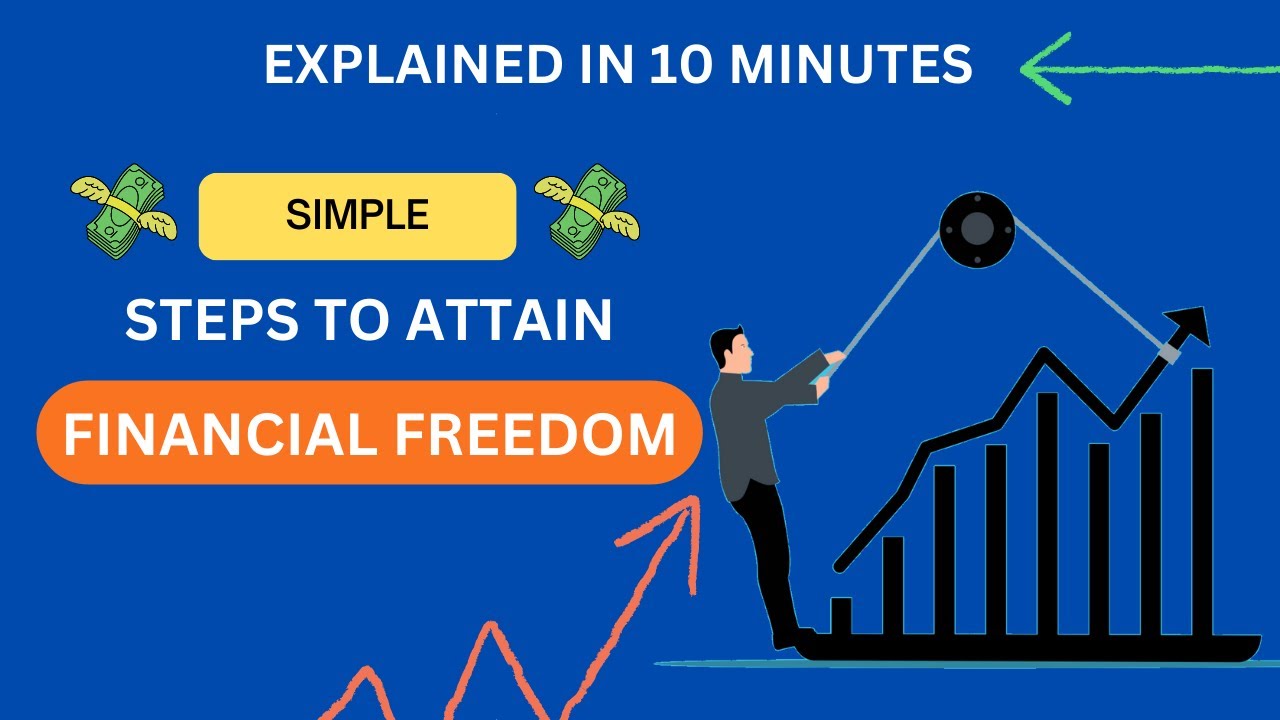 EXPLAINED IN 10 MINUTES

SIMPLE

STEPS TO ATTAIN

FINANCIAL FREEDOM